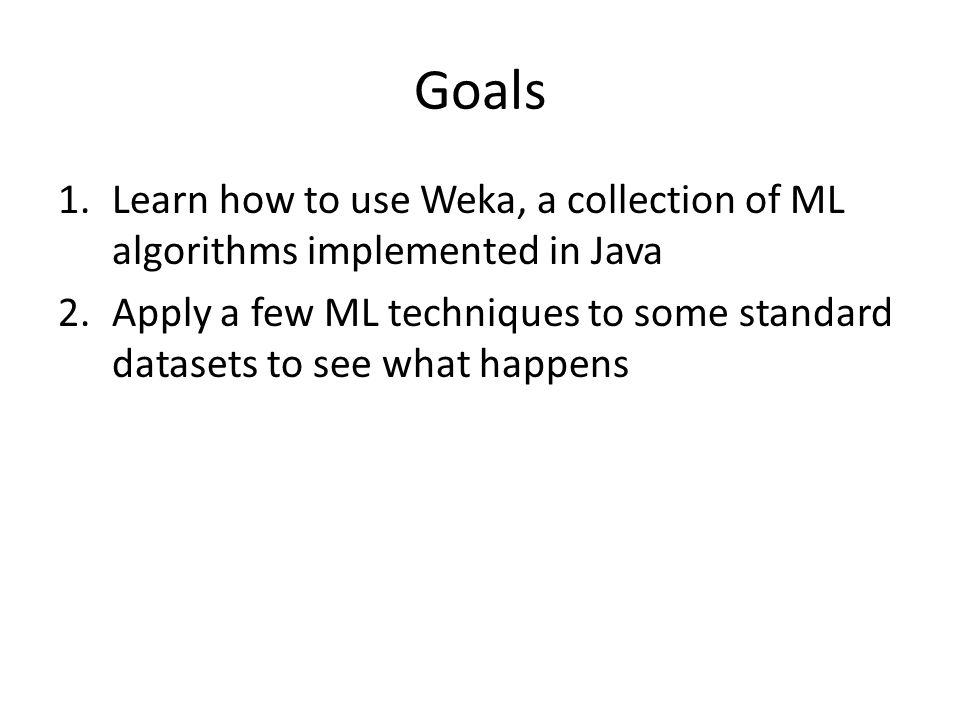 Goals

1. Learn how to use Weka, a collection of ML algorithms implemented in Java
2. Apply a few ML techniques to some standard datasets to see what happens